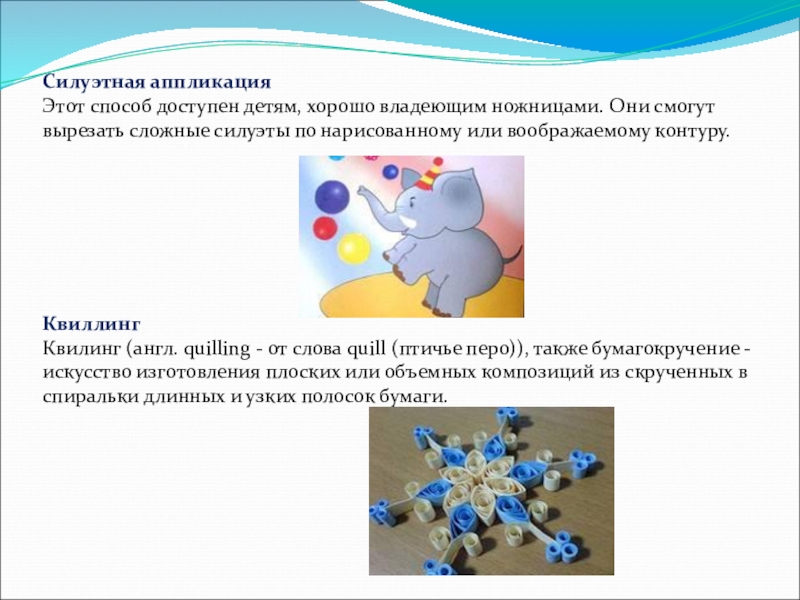 Силуэтная аппликация
Этот способ доступен детям, хорошо владеющим ножницами. Они смогут вырезать сложные силуэты по нарисованному или воображаемому контуру.

Квиллинг
Квилинг (англ. quilling - от слова quill (птичье перо)), также бумагокручение - искусство изготовления плоских или объемных композиций из скрученных в спиральки длинных и узких полосок бумаги.